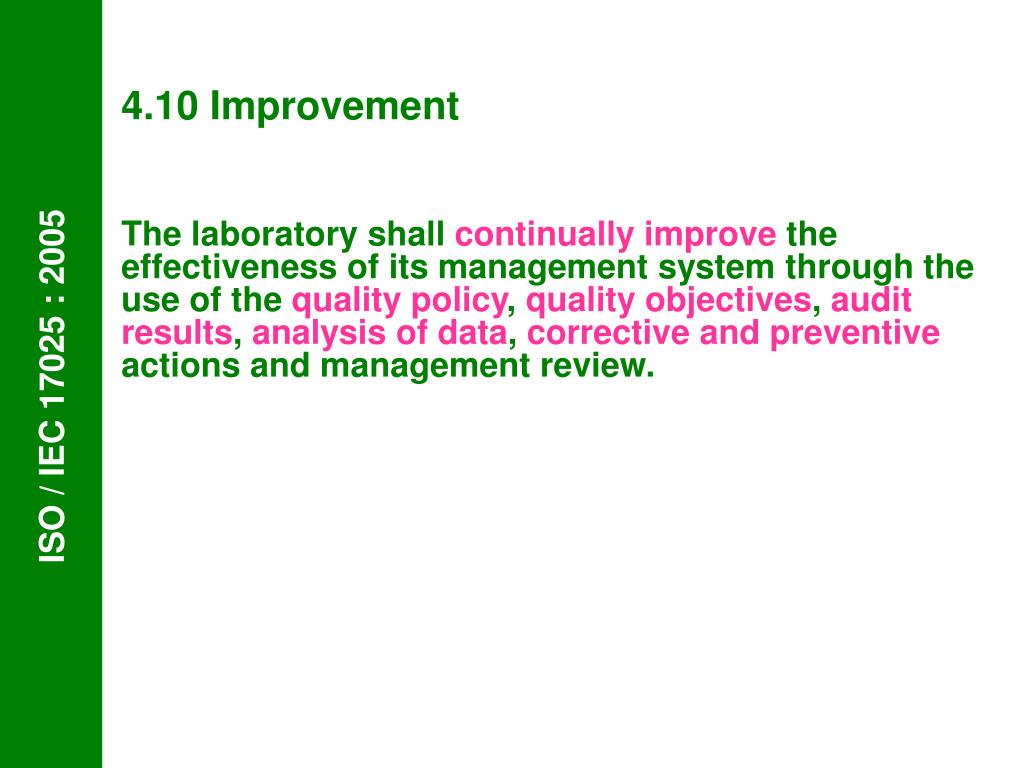 ISO / IEC 17025 : 2005

4.10 Improvement

The laboratory shall continually improve the effectiveness of its management system through the use of the quality policy, quality objectives, audit results, analysis of data, corrective and preventive actions and management review.